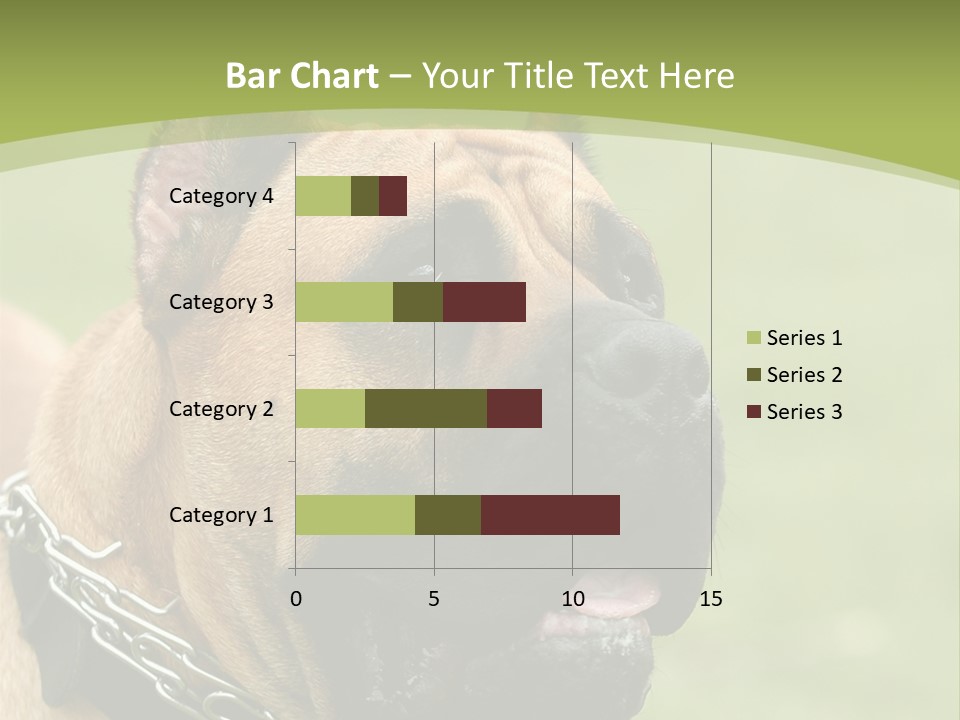 Bar Chart – Your Title Text Here

Category 4
Category 3
Category 2
Category 1

0
5
10
15

Series 1
Series 2
Series 3